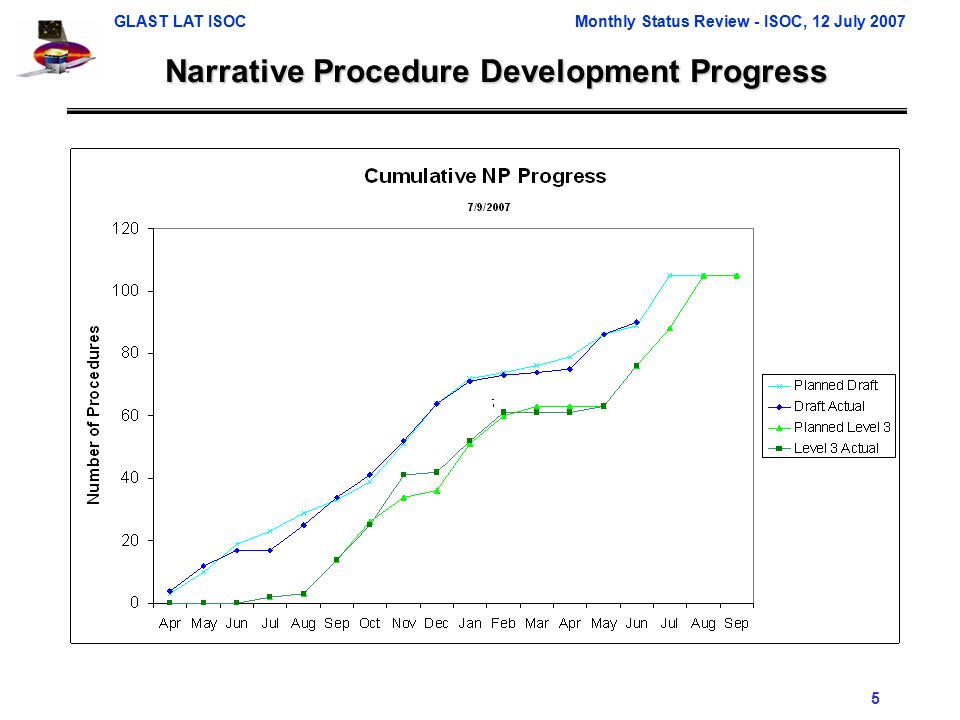 GLAST LAT ISOC

Monthly Status Review - ISOC, 12 July 2007

Narrative Procedure Development Progress

Cumulative NP Progress

7/9/2007

Number of Procedures

120
100
80
60
40
20
0

Apr May Jun Jul Aug Sep Oct Nov Dec Jan Feb Mar Apr May Jun Jul Aug Sep

Planned Draft
Draft Actual
Planned Level 3
Level 3 Actual

5